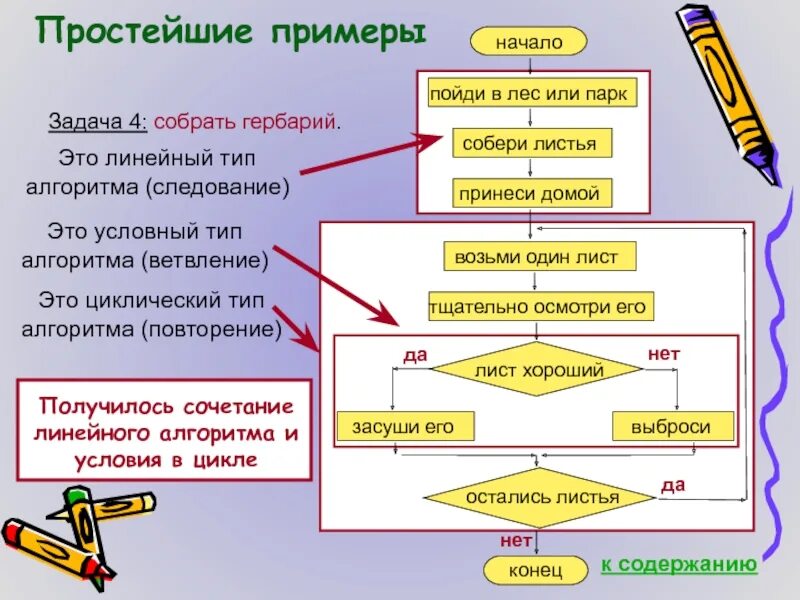 Простейшие примеры

Задача 4: собрать гербарий.

Это линейный тип алгоритма (следование)

Это условный тип алгоритма (ветвление)

Это циклический тип алгоритма (повторение)

Получилось сочетание линейного алгоритма и условия в цикле

начало

пойди в лес или парк

собери листья

принеси домой

возьми один лист

тщательно осмотри его

да

лист хороший

нет

засуши его

выброси

остались листья

да

нет

конец

к содержанию